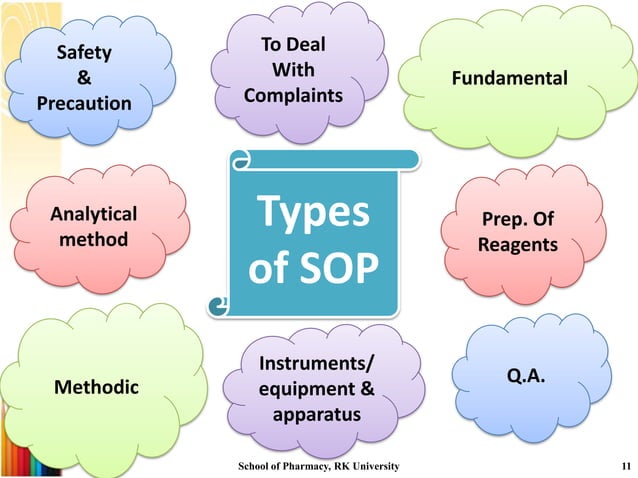 Safety
&
Precaution

To Deal
With
Complaints

Fundamental

Analytical
method

Types
of SOP

Prep. Of
Reagents

Methodic

Instruments/
equipment &
apparatus

Q.A.

School of Pharmacy, RK University

11